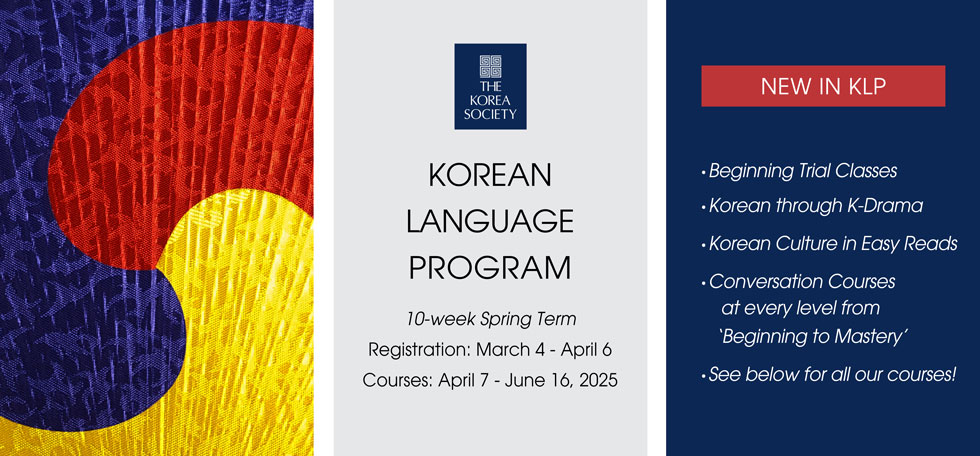 THE KOREA SOCIETY

KOREAN LANGUAGE PROGRAM

10-week Spring Term

Registration: March 4 - April 6

Courses: April 7 - June 16, 2025

NEW IN KLP

• Beginning Trial Classes

• Korean through K-Drama

• Korean Culture in Easy Reads

• Conversation Courses at every level from 'Beginning to Mastery'

• See below for all our courses!